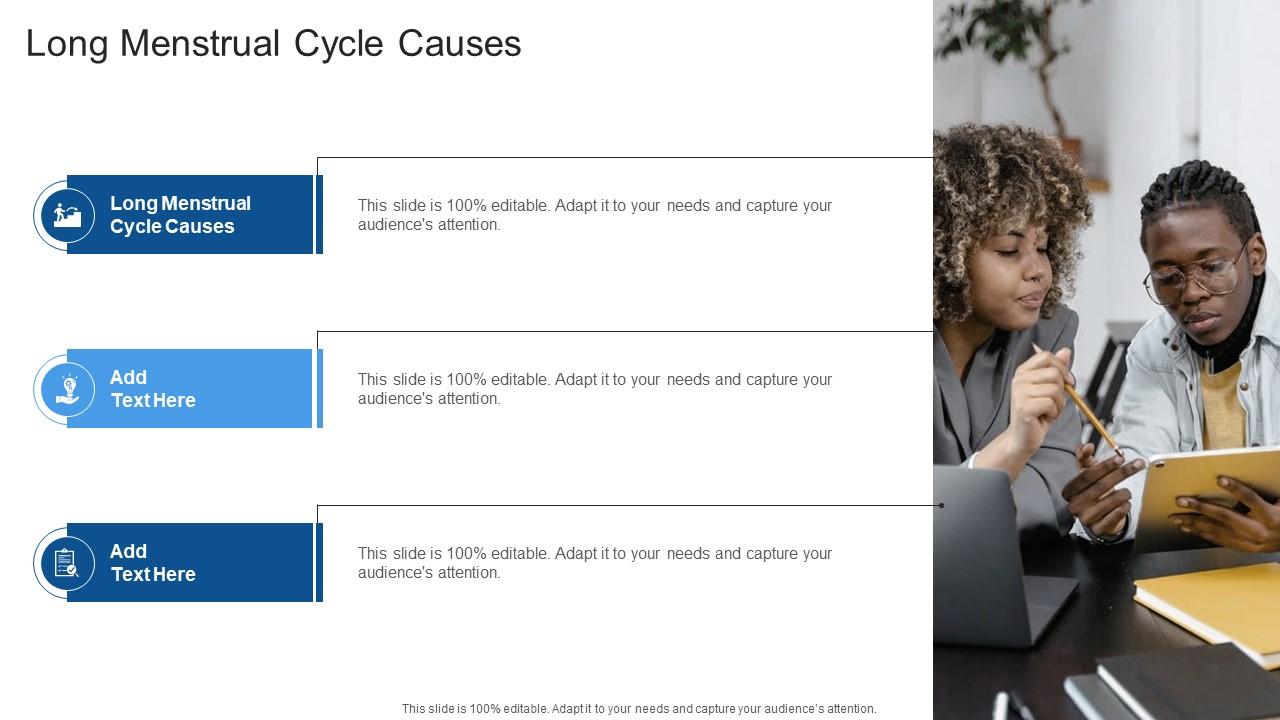 Long Menstrual Cycle Causes

Long Menstrual Cycle Causes

This slide is 100% editable. Adapt it to your needs and capture your audience's attention.

Add Text Here

This slide is 100% editable. Adapt it to your needs and capture your audience's attention.

Add Text Here

This slide is 100% editable. Adapt it to your needs and capture your audience's attention.

This slide is 100% editable. Adapt it to your needs and capture your audience's attention.